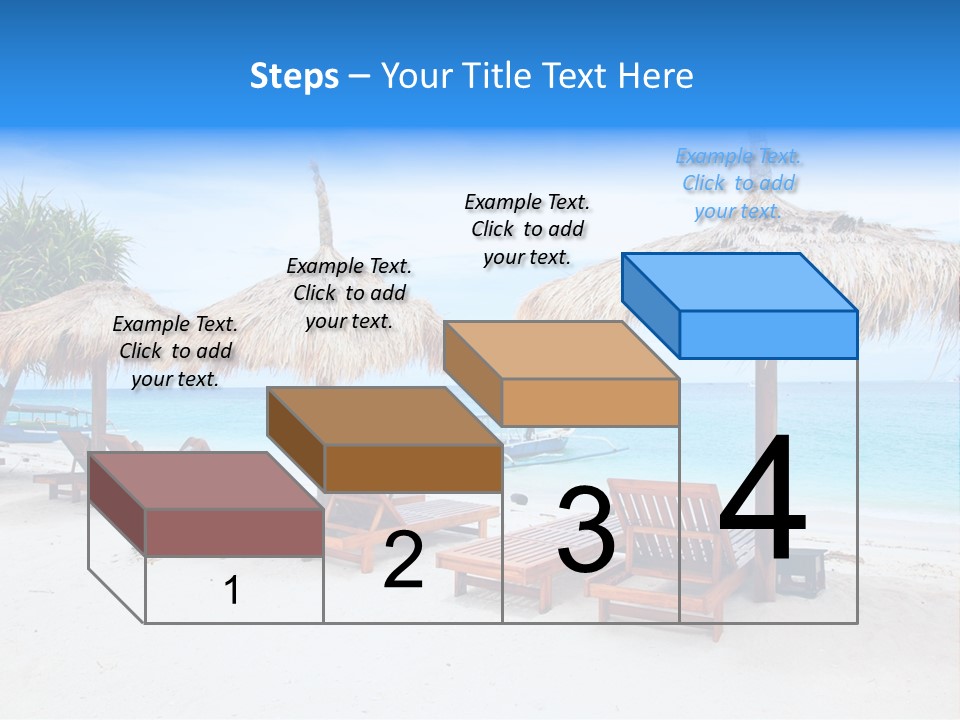 Steps – Your Title Text Here

Example Text. Click to add your text.

Example Text. Click to add your text.

Example Text. Click to add your text.

Example Text. Click to add your text.

1

2

3

4